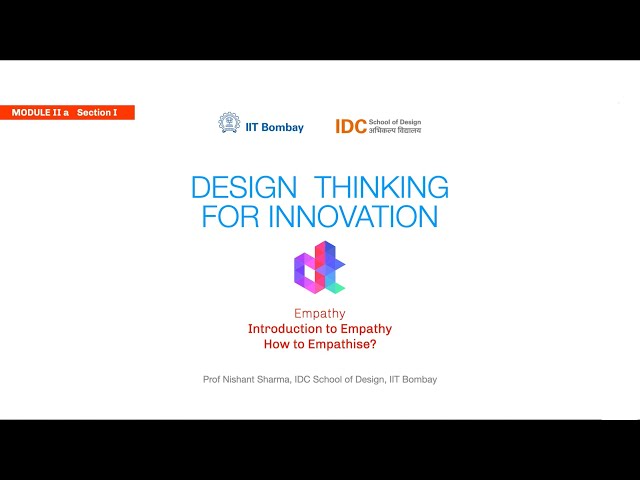 MODULE II a Section I

IIT Bombay

IDC School of Design
अभिकल्प विद्यालय

DESIGN THINKING FOR INNOVATION

Empathy
Introduction to Empathy
How to Empathise?

Prof Nishant Sharma, IDC School of Design, IIT Bombay